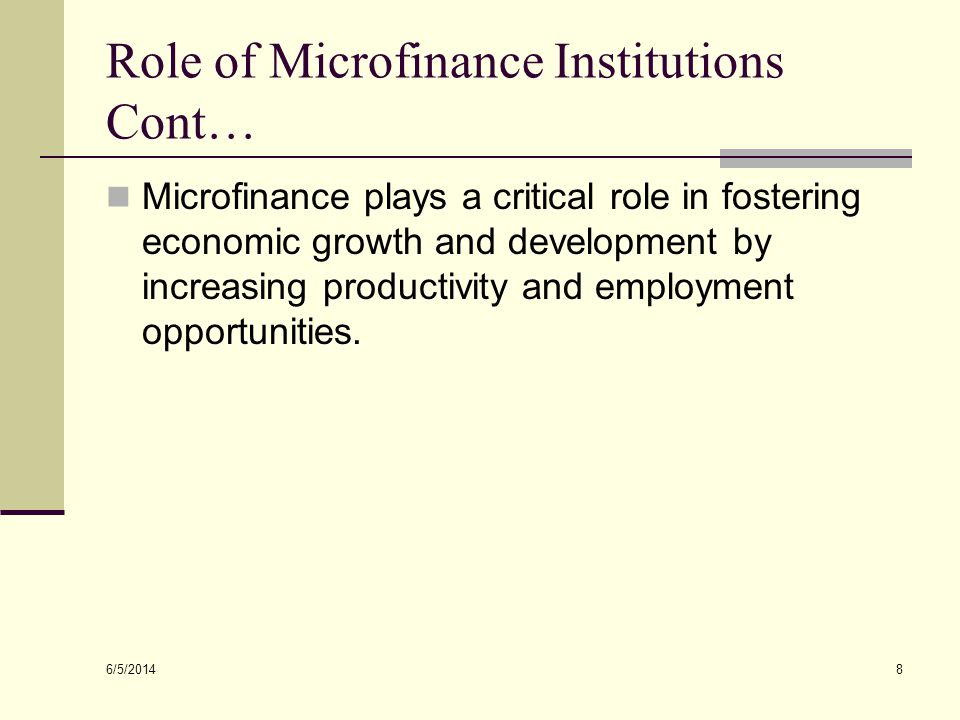 Role of Microfinance Institutions Cont…

Microfinance plays a critical role in fostering economic growth and development by increasing productivity and employment opportunities.

6/5/2014

8